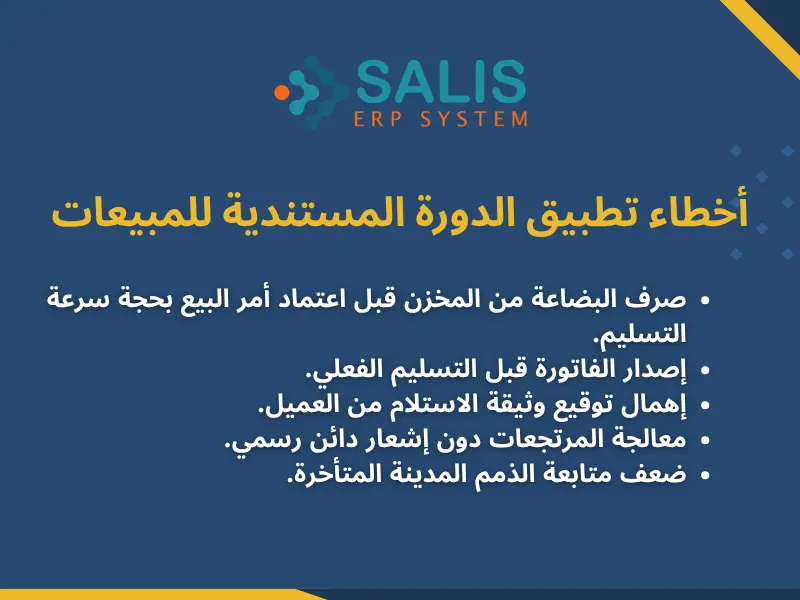 SALIS
ERP SYSTEM

أخطاء تطبيق الدورة المستندية للمبيعات

• صرف البضاعة من المخزن قبل اعتماد أمر البيع بحجة سرعة التسليم.
• إصدار الفاتورة قبل التسليم الفعلي.
• إهمال توقيع وثيقة الاستلام من العميل.
• معالجة المرتجعات دون إشعار دائن رسمي.
• ضعف متابعة الذمم المدينة المتأخرة.